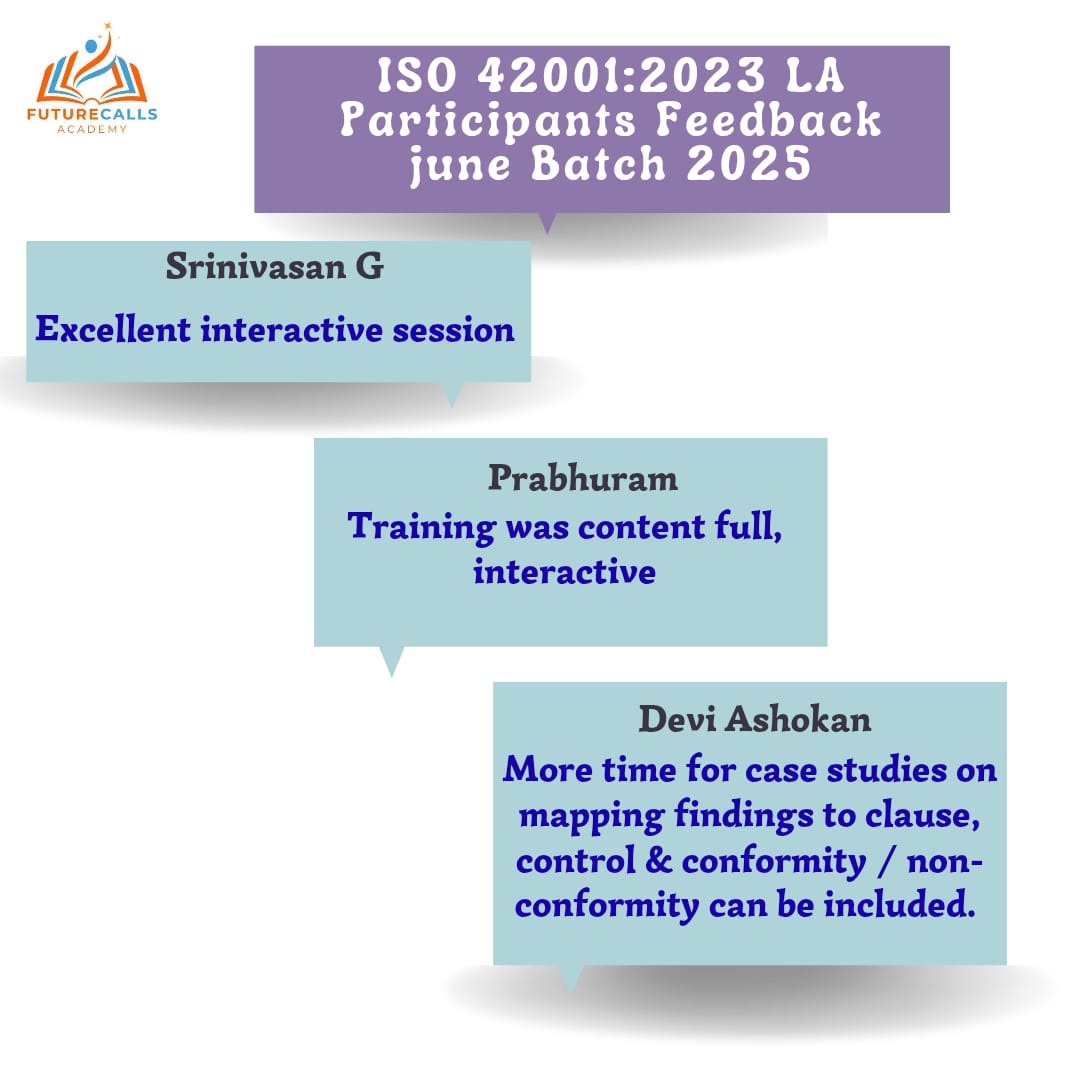 FUTURECALLS ACADEMY

ISO 42001:2023 LA Participants Feedback june Batch 2025

Srinivasan G

Excellent interactive session

Prabhuram

Training was content full, interactive

Devi Ashokan

More time for case studies on mapping findings to clause, control & conformity / non-conformity can be included.